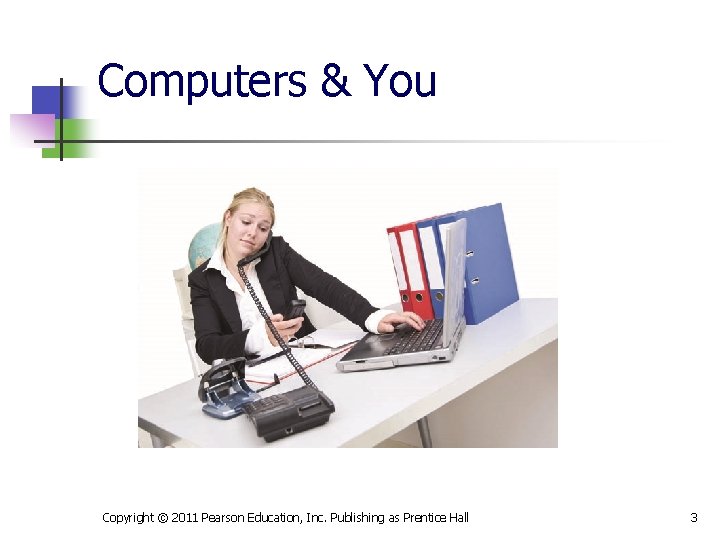 Computers & You

Copyright © 2011 Pearson Education, Inc. Publishing as Prentice Hall

3